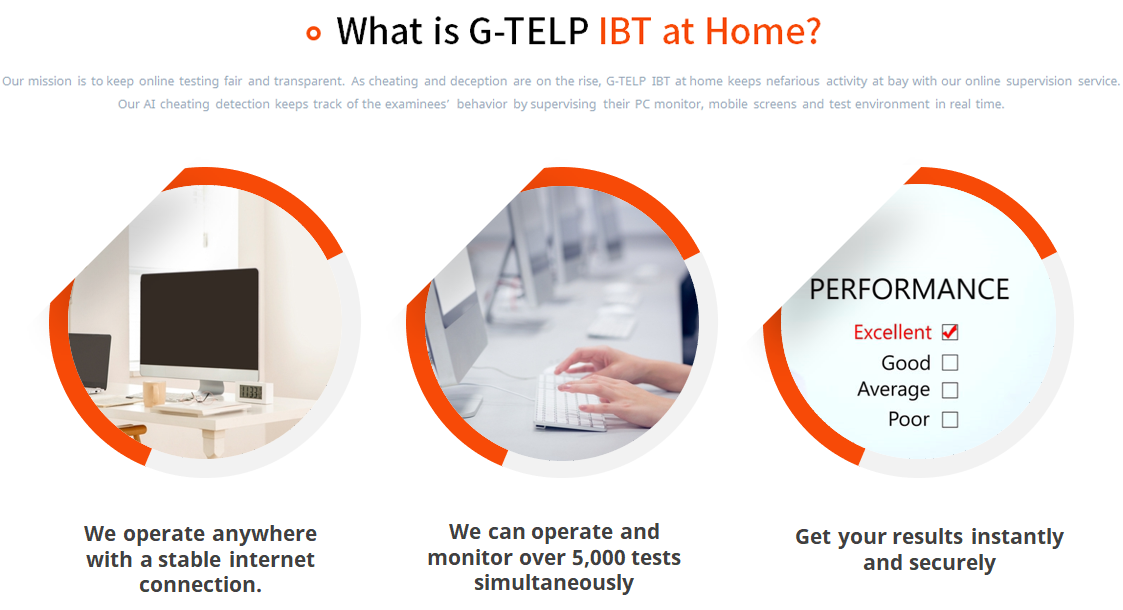 What is G-TELP IBT at Home?

Our mission is to keep online testing fair and transparent. As cheating and deception are on the rise, G-TELP IBT at home keeps nefarious activity at bay with our online supervision service. Our AI cheating detection keeps track of the examinees' behavior by supervising their PC monitor, mobile screens and test environment in real time.

PERFORMANCE
Excellent ☑
Good ☐
Average ☐
Poor ☐

We operate anywhere with a stable internet connection.

We can operate and monitor over 5,000 tests simultaneously

Get your results instantly and securely